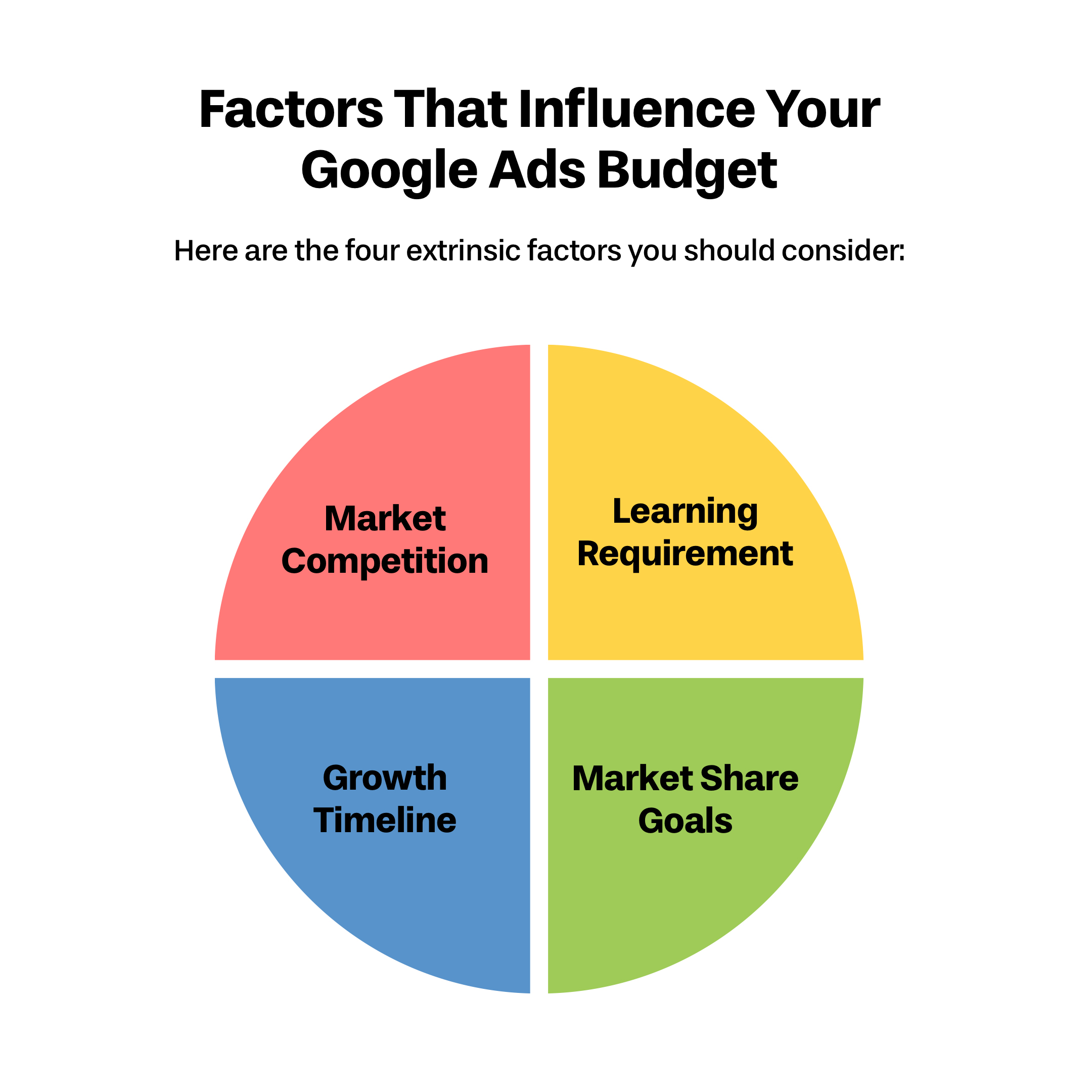 Factors That Influence Your Google Ads Budget

Here are the four extrinsic factors you should consider:

Market Competition

Learning Requirement

Growth Timeline

Market Share Goals